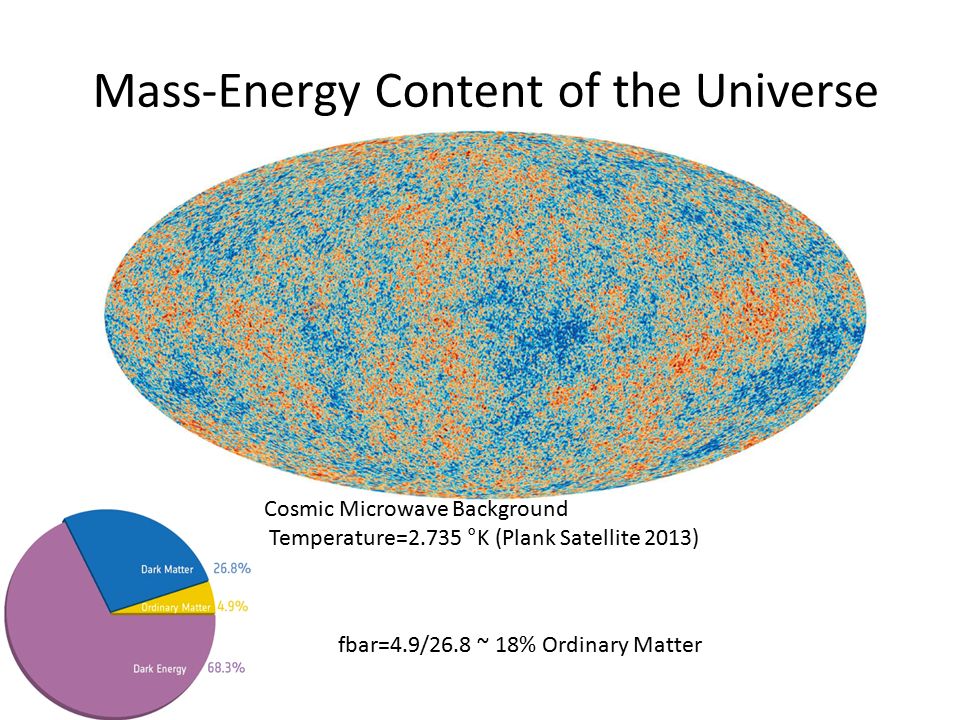 Mass-Energy Content of the Universe

Cosmic Microwave Background
Temperature=2.735 °K (Plank Satellite 2013)

Dark Matter 26.8%
Ordinary Matter 4.9%
Dark Energy 68.3%

fbar=4.9/26.8 ~ 18% Ordinary Matter